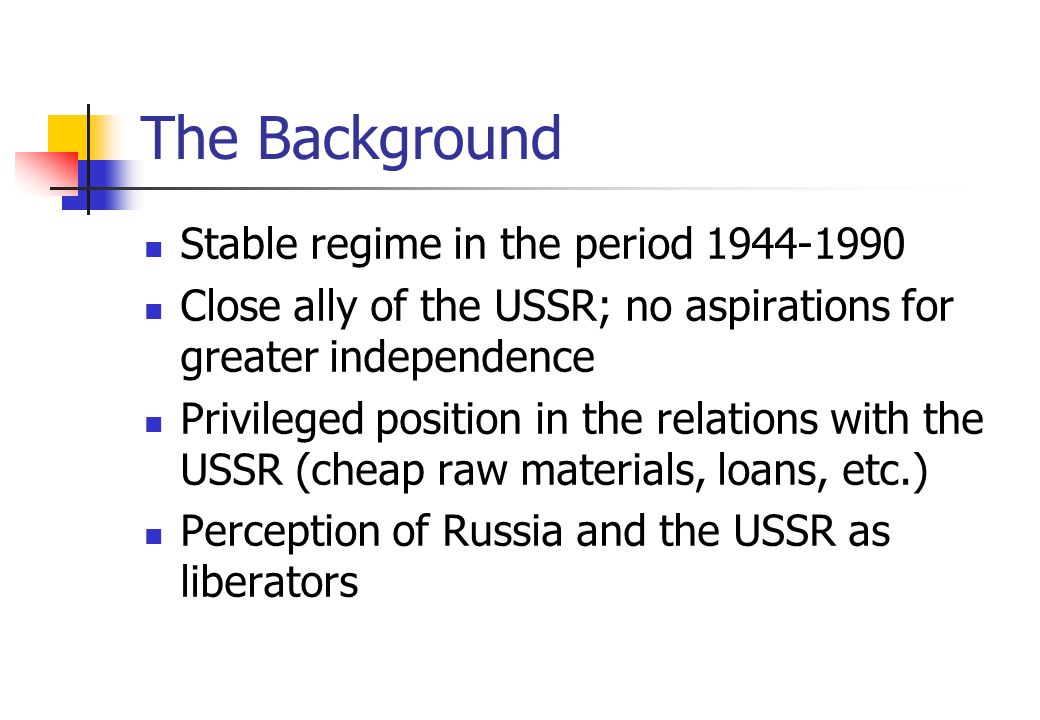 The Background

Stable regime in the period 1944-1990

Close ally of the USSR; no aspirations for greater independence

Privileged position in the relations with the USSR (cheap raw materials, loans, etc.)

Perception of Russia and the USSR as liberators